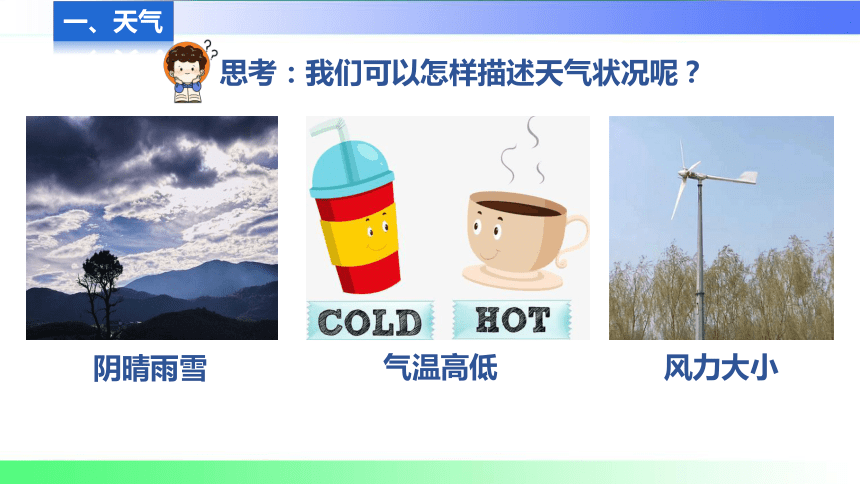 一、天气

思考：我们可以怎样描述天气状况呢？

COLD

HOT

阴晴雨雪

气温高低

风力大小